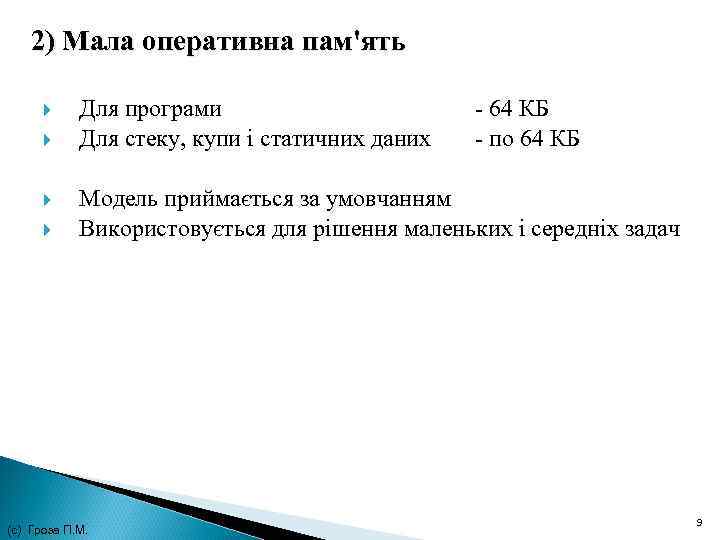 2) Мала оперативна пам'ять

Для програми - 64 КБ
Для стеку, купи і статичних даних - по 64 КБ

Модель приймається за умовчанням
Використовується для рішення маленьких і середніх задач

(с) Гроза П.М.

9